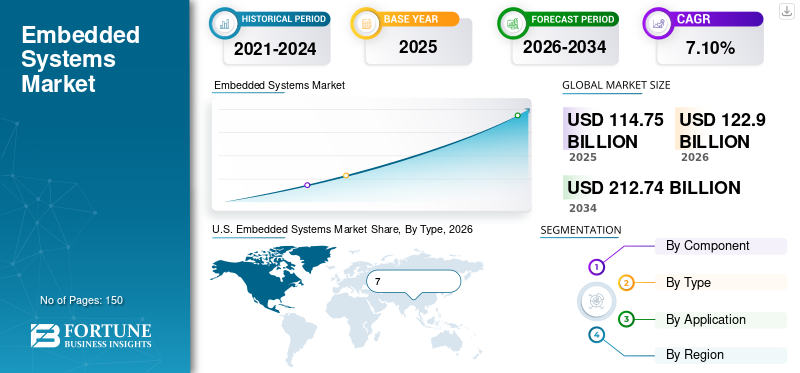 Embedded Systems Market

No of Pages: 150

FORTUNE BUSINESS INSIGHTS

HISTORICAL PERIOD
2021-2024

BASE YEAR
2025

FORECAST PERIOD
2026-2034

CAGR
7.10%

Embedded Systems Market

GLOBAL MARKET SIZE

USD 114.75 BILLION
2025

USD 122.9 BILLION
2026

USD 212.74 BILLION
2034

U.S. Embedded Systems Market Share, By Type, 2026

7

SEGMENTATION

1 By Component
2 By Type
3 By Application
4 By Region